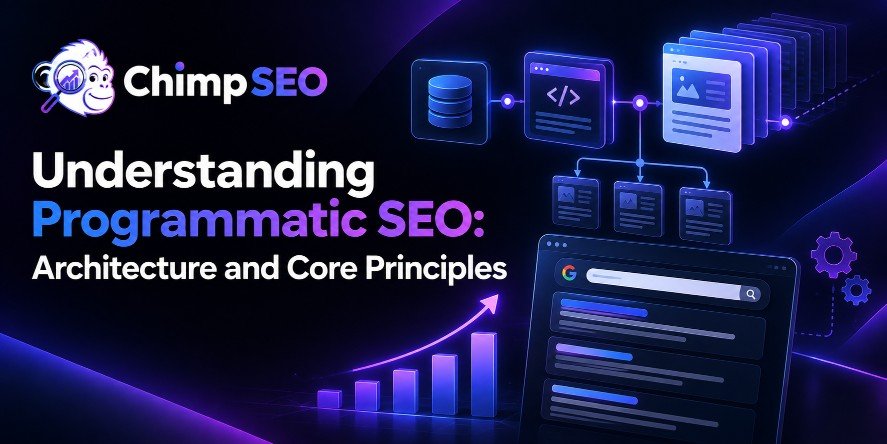 Chimp SEO

Understanding Programmatic SEO: Architecture and Core Principles

</>

G